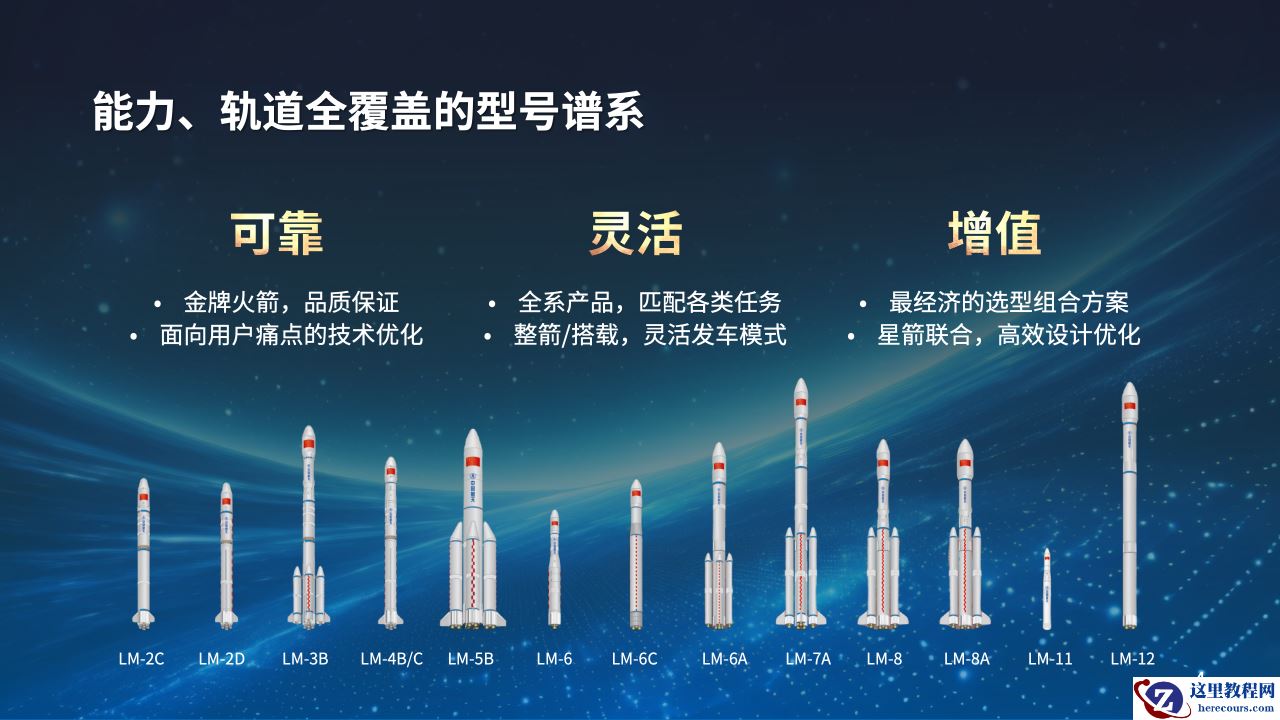 能力、轨道全覆盖的型号谱系

可靠

• 金牌火箭，品质保证
• 面向用户痛点的技术优化

灵活

• 全系产品，匹配各类任务
• 整箭/搭载，灵活发车模式

增值

• 最经济的选型组合方案
• 星箭联合，高效设计优化

LM-2C LM-2D LM-3B LM-4B/C LM-5B LM-6 LM-6C LM-6A LM-7A LM-8 LM-8A LM-11 LM-12

这里教程网
herecours.com